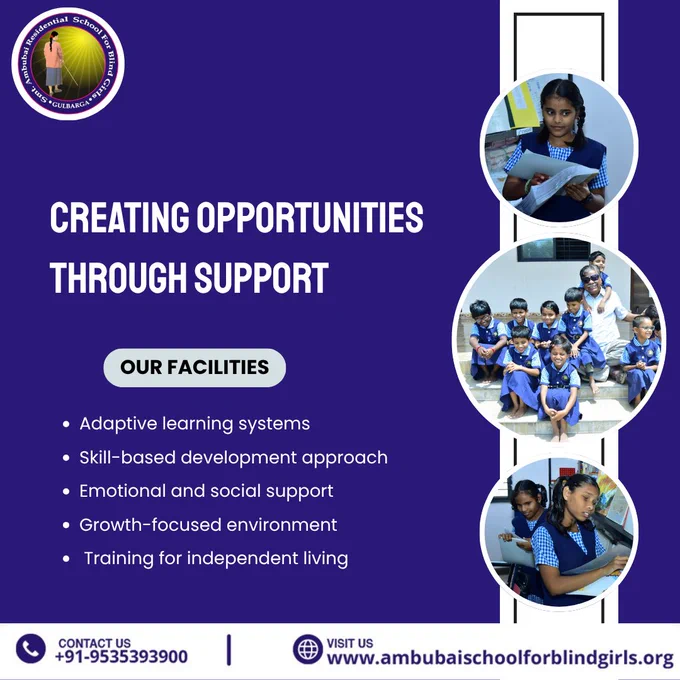 Smt. Ambubai Residential School For Blind Girls
GULBARGA

CREATING OPPORTUNITIES THROUGH SUPPORT

OUR FACILITIES

• Adaptive learning systems
• Skill-based development approach
• Emotional and social support
• Growth-focused environment
• Training for independent living

CONTACT US
+91-9535393900

VISIT US
www.ambubaischoolforblindgirls.org